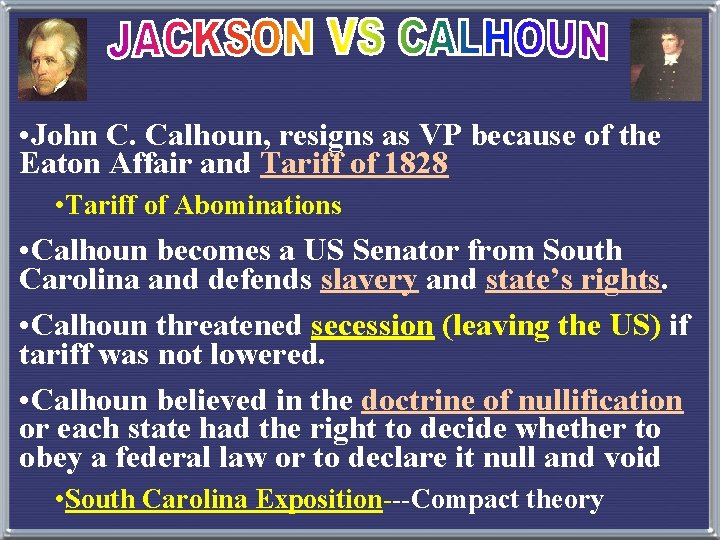 JACKSON VS CALHOUN

•John C. Calhoun, resigns as VP because of the Eaton Affair and Tariff of 1828

•Tariff of Abominations

•Calhoun becomes a US Senator from South Carolina and defends slavery and state's rights.

•Calhoun threatened secession (leaving the US) if tariff was not lowered.

•Calhoun believed in the doctrine of nullification or each state had the right to decide whether to obey a federal law or to declare it null and void

•South Carolina Exposition---Compact theory